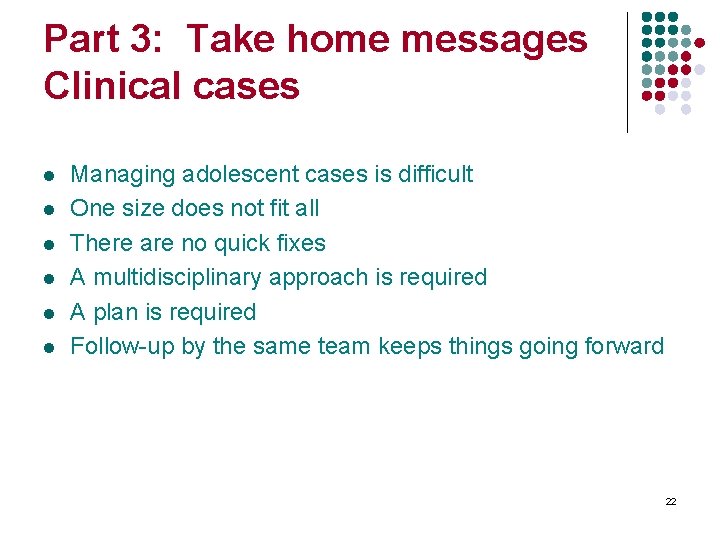 Part 3: Take home messages
Clinical cases

- Managing adolescent cases is difficult
- One size does not fit all
- There are no quick fixes
- A multidisciplinary approach is required
- A plan is required
- Follow-up by the same team keeps things going forward

22